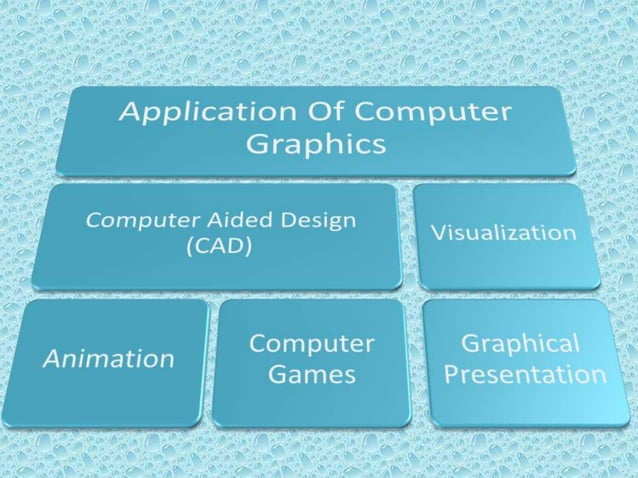 Application Of Computer Graphics

Computer Aided Design (CAD)

Visualization

Animation

Computer Games

Graphical Presentation